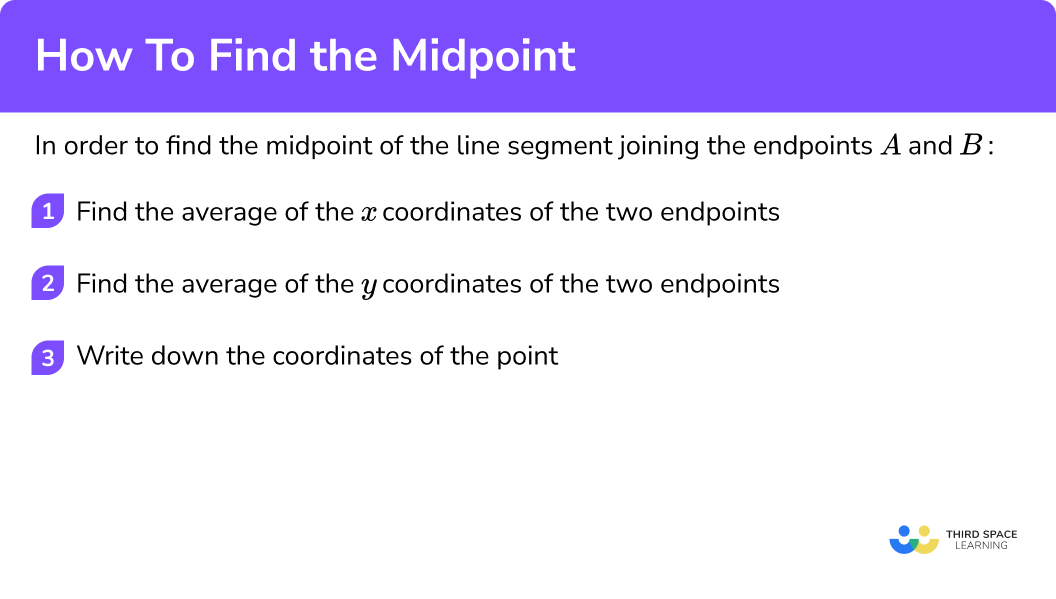 How To Find the Midpoint

In order to find the midpoint of the line segment joining the endpoints $A$ and $B$:

1 Find the average of the $x$ coordinates of the two endpoints

2 Find the average of the $y$ coordinates of the two endpoints

3 Write down the coordinates of the point

THIRD SPACE LEARNING